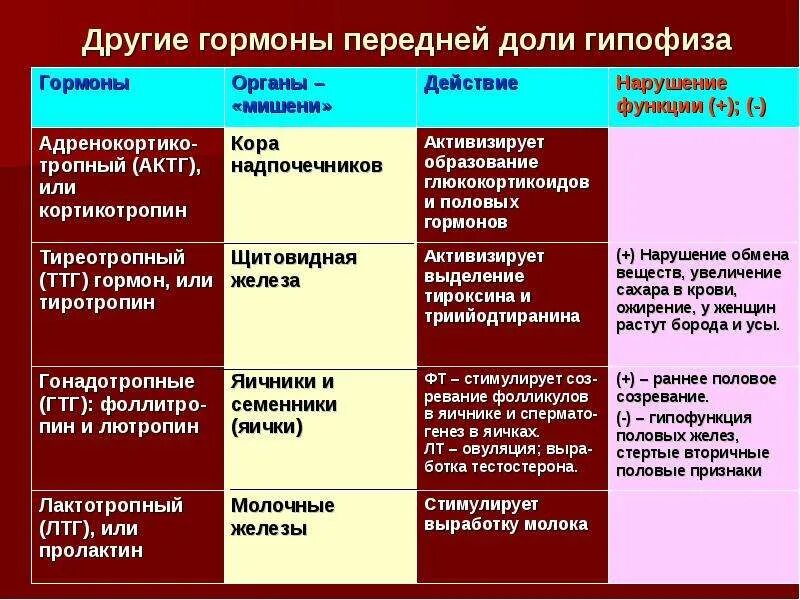 Другие гормоны передней доли гипофиза

| Гормоны | Органы – «мишени» | Действие | Нарушение функции (+); (-) |
|---|---|---|---|
| Адренокортикотропный (АКТГ), или кортикотропин | Кора надпочечников | Активизирует образование глюкокортикоидов и половых гормонов | |
| Тиреотропный (ТТГ) гормон, или тиротропин | Щитовидная железа | Активизирует выделение тироксина и трийодтиранина | (+) Нарушение обмена веществ, увеличение сахара в крови, ожирение, у женщин растут борода и усы. |
| Гонадотропные (ГТГ): фоллитропин и лютропин | Яичники и семенники (яички) | ФТ – стимулирует созревание фолликулов в яичнике и сперматогенез в яичках. ЛТ – овуляция; выработка тестостерона. | (+) – раннее половое созревание. (-) – гипофункция половых желез, стертые вторичные половые признаки |
| Лактотропный (ЛТГ), или пролактин | Молочные железы | Стимулирует выработку молока | |